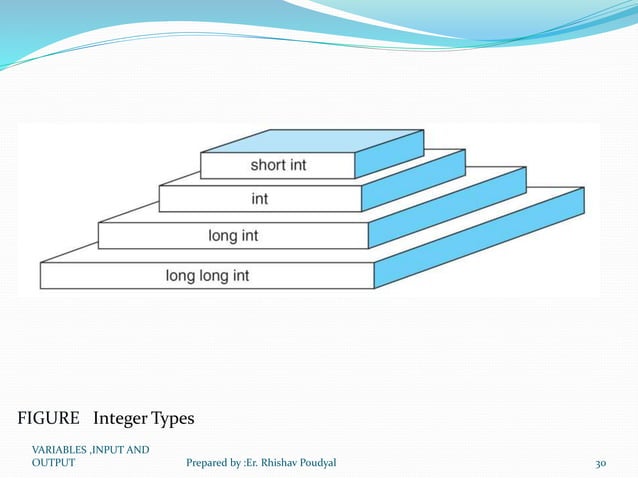 short int
int
long int
long long int

FIGURE Integer Types

VARIABLES ,INPUT AND OUTPUT

Prepared by :Er. Rhishav Poudyal

30